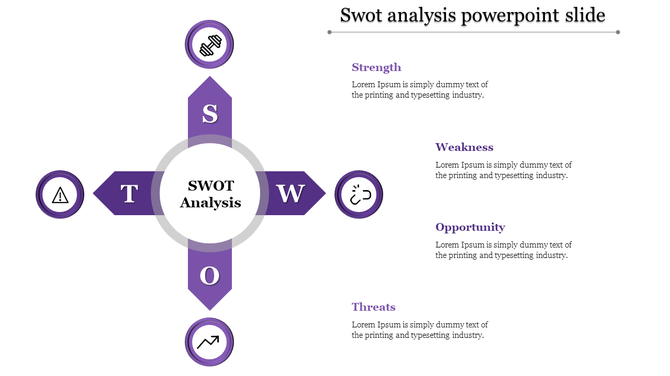 Swot analysis powerpoint slide

S

T

SWOT Analysis

W

O

Strength

Lorem Ipsum is simply dummy text of the printing and typesetting industry.

Weakness

Lorem Ipsum is simply dummy text of the printing and typesetting industry.

Opportunity

Lorem Ipsum is simply dummy text of the printing and typesetting industry.

Threats

Lorem Ipsum is simply dummy text of the printing and typesetting industry.